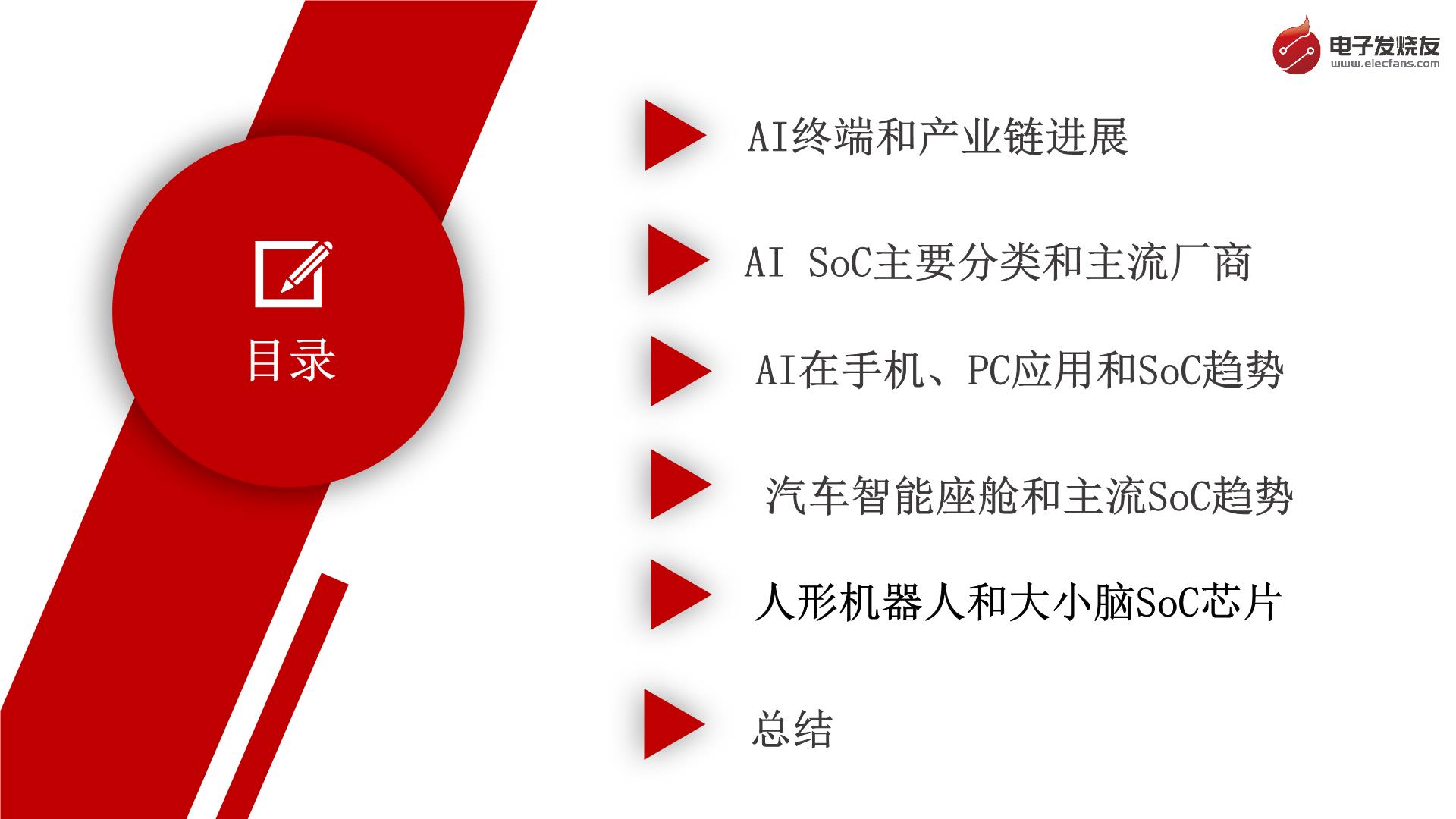 电子发烧友
www.elecfans.com

目录

AI终端和产业链进展

AI SoC主要分类和主流厂商

AI在手机、PC应用和SoC趋势

汽车智能座舱和主流SoC趋势

人形机器人和大小脑SoC芯片

总结